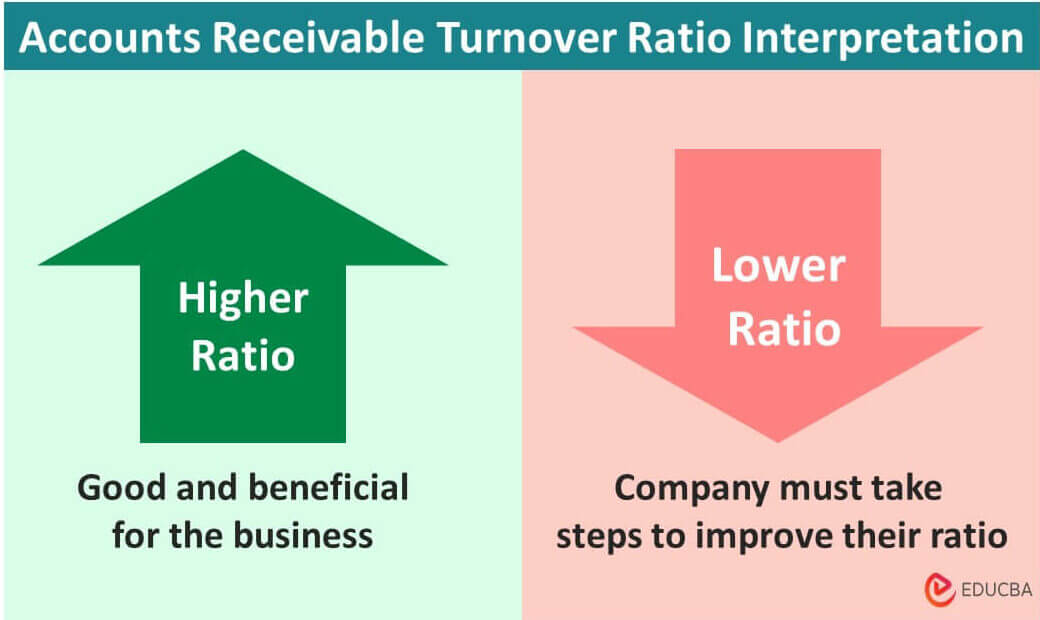 Accounts Receivable Turnover Ratio Interpretation

Higher Ratio

Good and beneficial for the business

Lower Ratio

Company must take steps to improve their ratio

EDUCBA